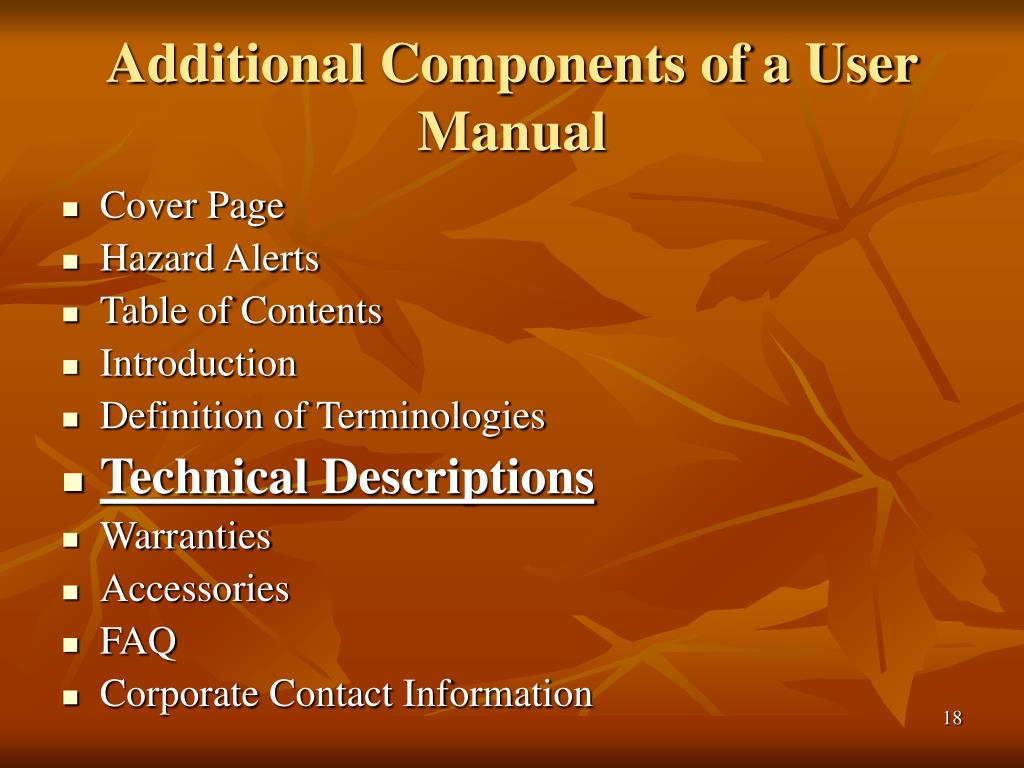 Additional Components of a User Manual

- Cover Page
- Hazard Alerts
- Table of Contents
- Introduction
- Definition of Terminologies
- Technical Descriptions
- Warranties
- Accessories
- FAQ
- Corporate Contact Information

18